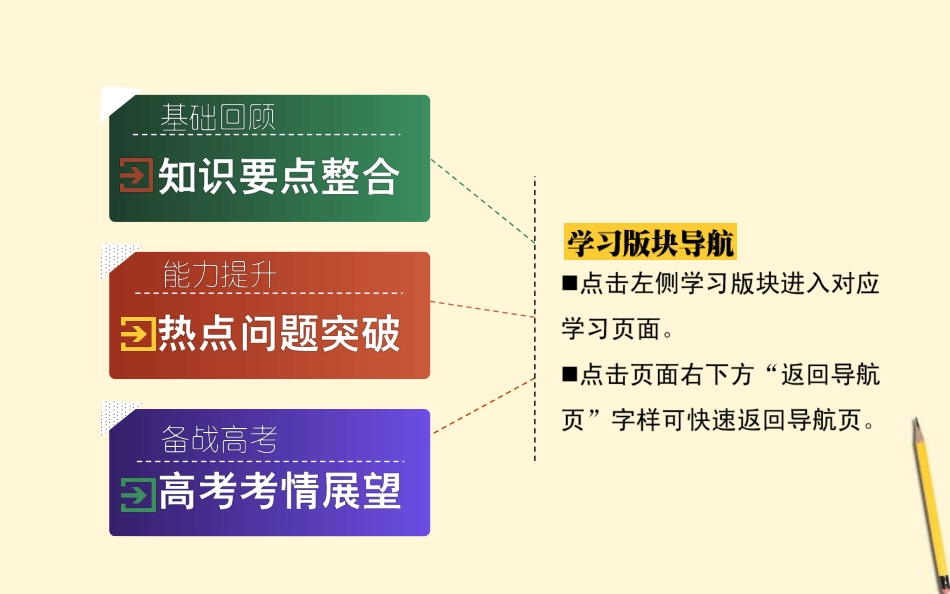 基础回顾
知识要点整合

能力提升
热点问题突破

备战高考
高考考情展望

学习版块导航
■点击左侧学习版块进入对应学习页面。
■点击页面右下方“返回导航页”字样可快速返回导航页。